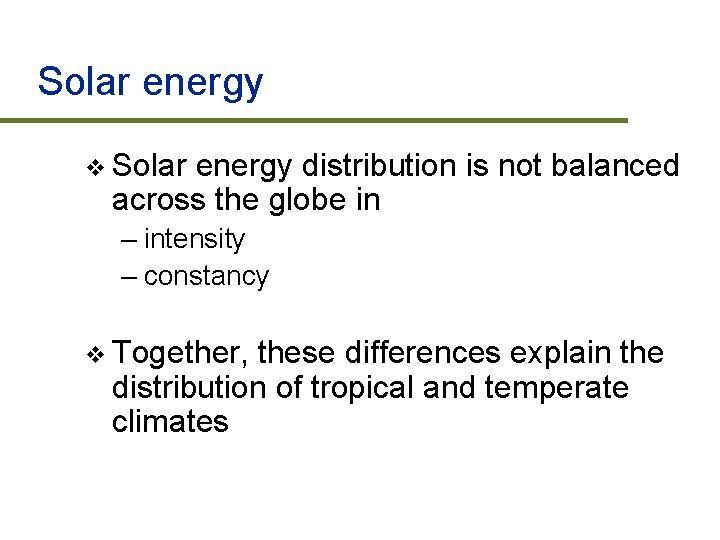 Solar energy

❖ Solar energy distribution is not balanced across the globe in

– intensity

– constancy

❖ Together, these differences explain the distribution of tropical and temperate climates